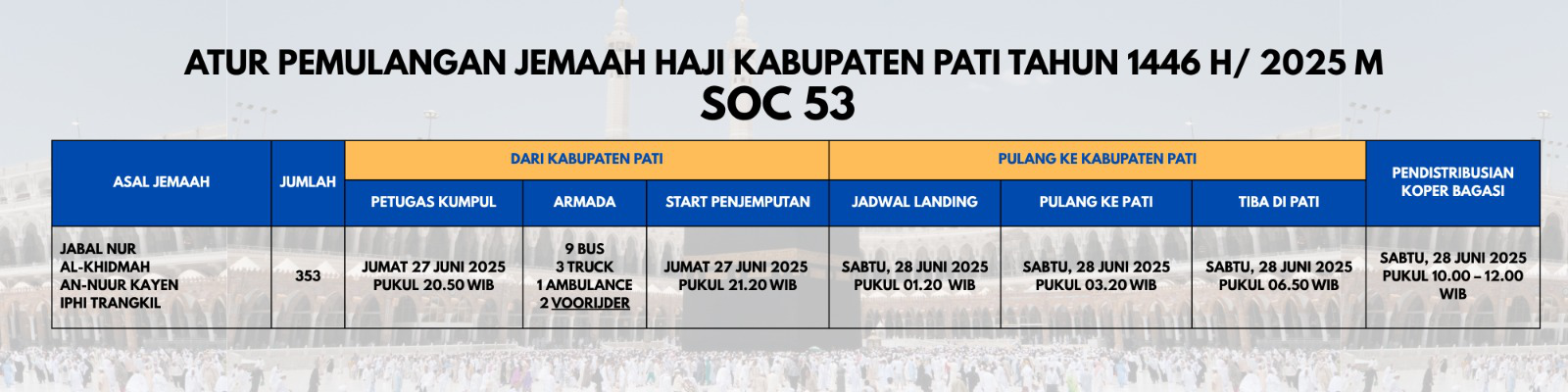 ATUR PEMULANGAN JEMAAH HAJI KABUPATEN PATI TAHUN 1446 H/ 2025 M
SOC 53

| ASAL JEMAAH | JUMLAH | DARI KABUPATEN PATI | | | PULANG KE KABUPATEN PATI | | | PENDISTRIBUSIAN KOPER BAGASI |
|---|---|---|---|---|---|---|---|---|
| | | PETUGAS KUMPUL | ARMADA | START PENJEMPUTAN | JADWAL LANDING | PULANG KE PATI | TIBA DI PATI | |
| JABAL NUR AL-KHIDMAH AN-NUUR KAYEN IPHI TRANGKIL | 353 | JUMAT 27 JUNI 2025 PUKUL 20.50 WIB | 9 BUS 3 TRUCK 1 AMBULANCE 2 VOORIJDER | JUMAT 27 JUNI 2025 PUKUL 21.20 WIB | SABTU, 28 JUNI 2025 PUKUL 01.20 WIB | SABTU, 28 JUNI 2025 PUKUL 03.20 WIB | SABTU, 28 JUNI 2025 PUKUL 06.50 WIB | SABTU, 28 JUNI 2025 PUKUL 10.00 – 12.00 WIB |